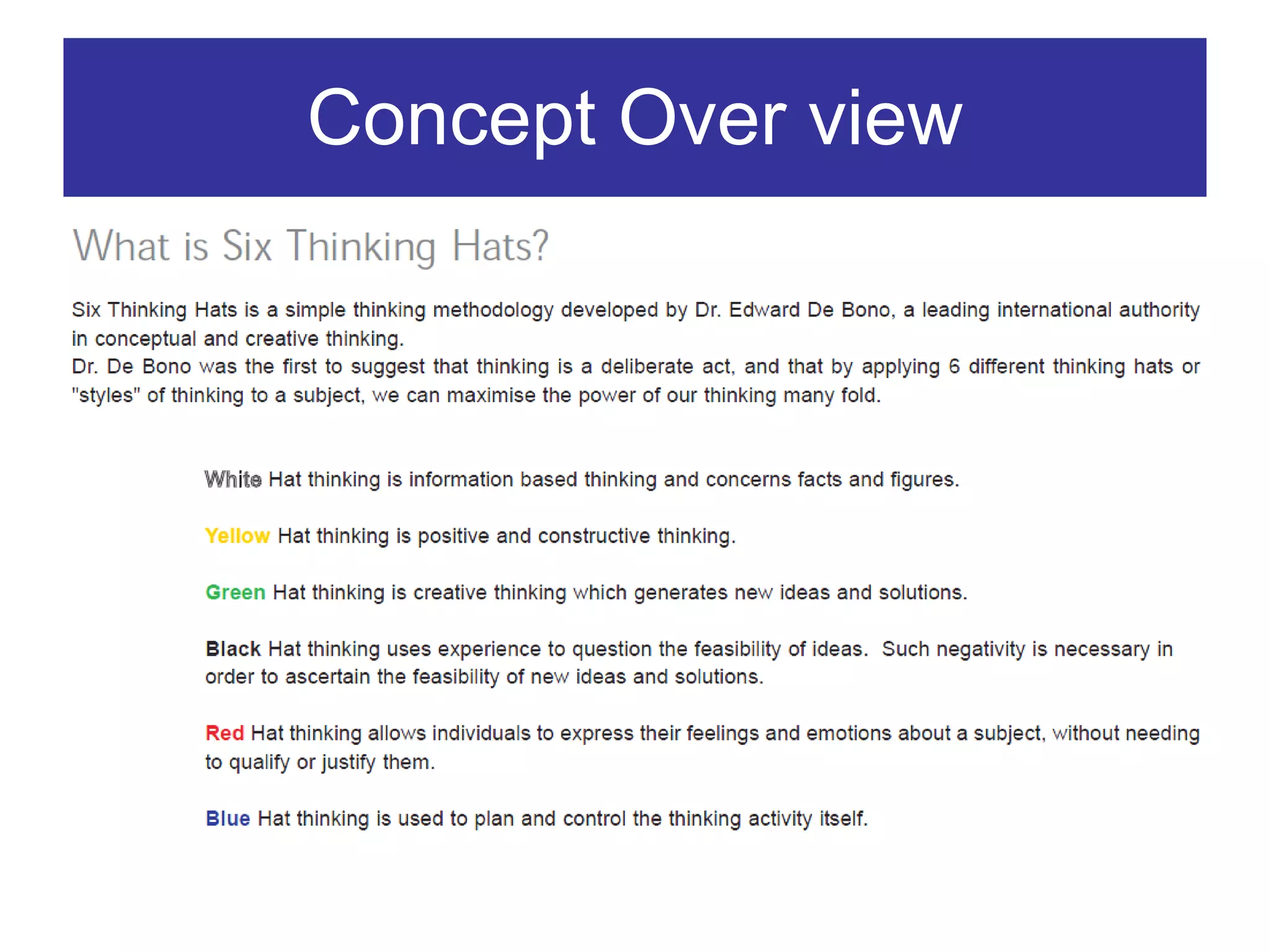 Concept Over view

What is Six Thinking Hats?

Six Thinking Hats is a simple thinking methodology developed by Dr. Edward De Bono, a leading international authority in conceptual and creative thinking.
Dr. De Bono was the first to suggest that thinking is a deliberate act, and that by applying 6 different thinking hats or "styles" of thinking to a subject, we can maximise the power of our thinking many fold.

White Hat thinking is information based thinking and concerns facts and figures.

Yellow Hat thinking is positive and constructive thinking.

Green Hat thinking is creative thinking which generates new ideas and solutions.

Black Hat thinking uses experience to question the feasibility of ideas. Such negativity is necessary in order to ascertain the feasibility of new ideas and solutions.

Red Hat thinking allows individuals to express their feelings and emotions about a subject, without needing to qualify or justify them.

Blue Hat thinking is used to plan and control the thinking activity itself.